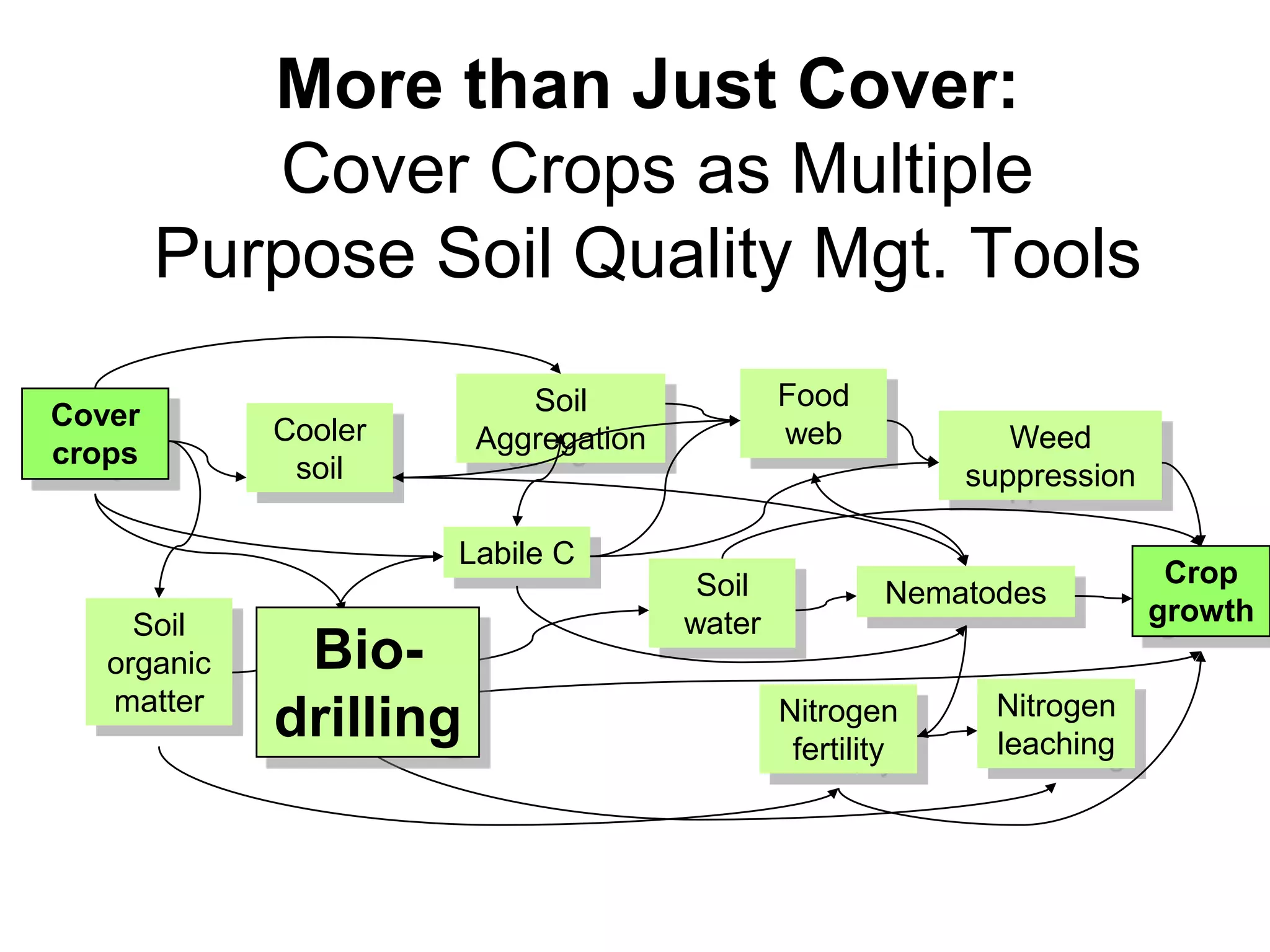 More than Just Cover:
Cover Crops as Multiple Purpose Soil Quality Mgt. Tools

Cover crops

Cooler soil

Soil Aggregation

Food web

Weed suppression

Labile C

Soil water

Nematodes

Crop growth

Soil organic matter

Bio-drilling

Nitrogen fertility

Nitrogen leaching